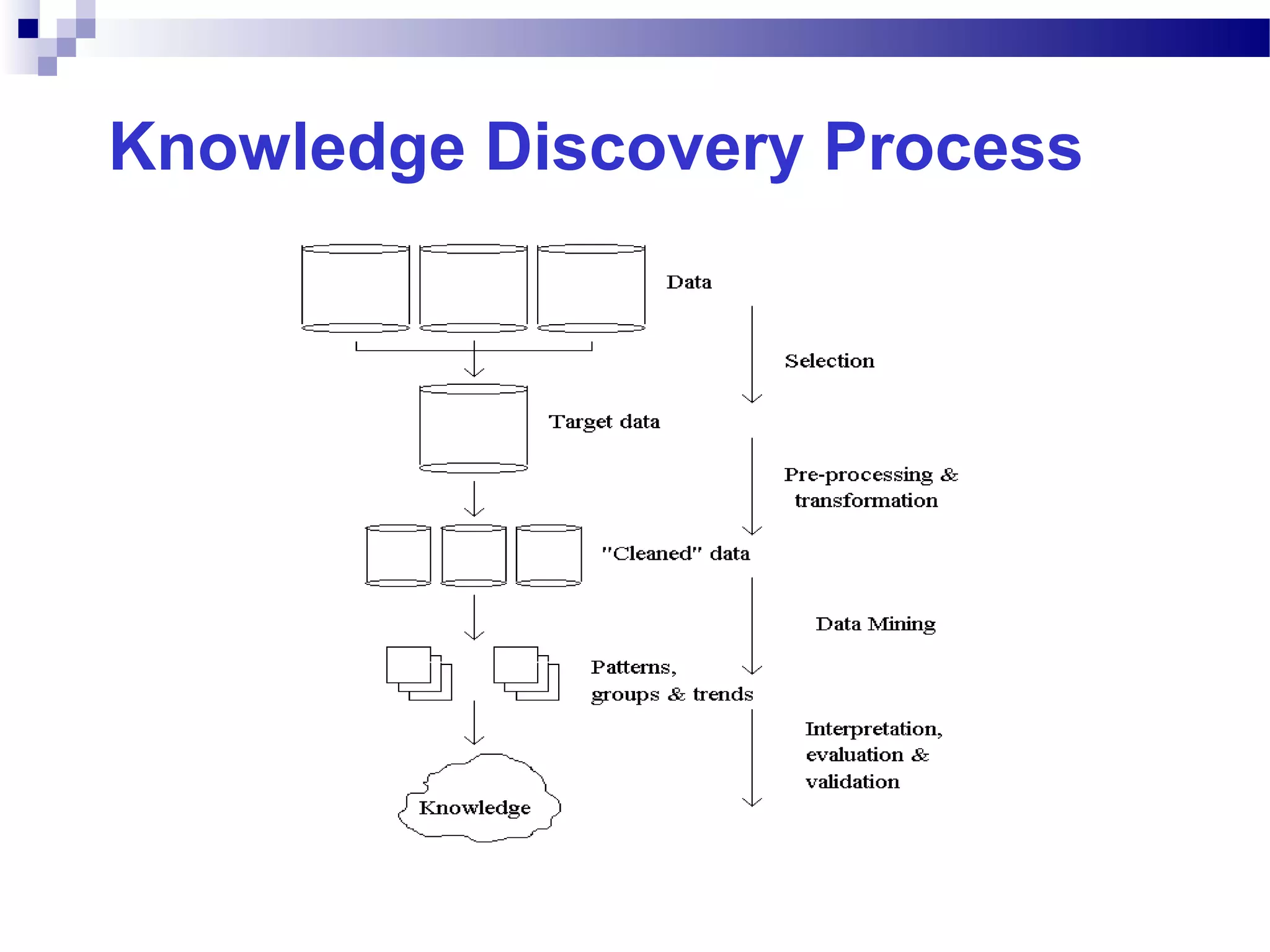 Knowledge Discovery Process

Data

Selection

Target data

Pre-processing & transformation

"Cleaned" data

Data Mining

Patterns, groups & trends

Interpretation, evaluation & validation

Knowledge